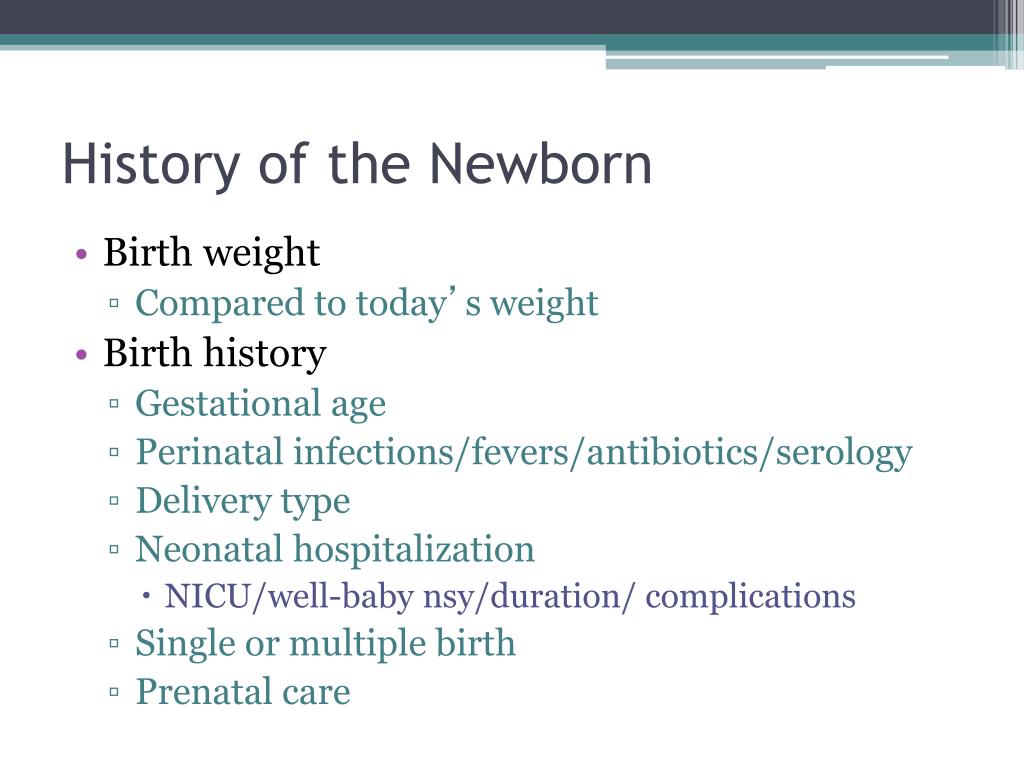 History of the Newborn

• Birth weight
 ▫ Compared to today’ s weight
• Birth history
 ▫ Gestational age
 ▫ Perinatal infections/fevers/antibiotics/serology
 ▫ Delivery type
 ▫ Neonatal hospitalization
  • NICU/well-baby nsy/duration/ complications
 ▫ Single or multiple birth
 ▫ Prenatal care